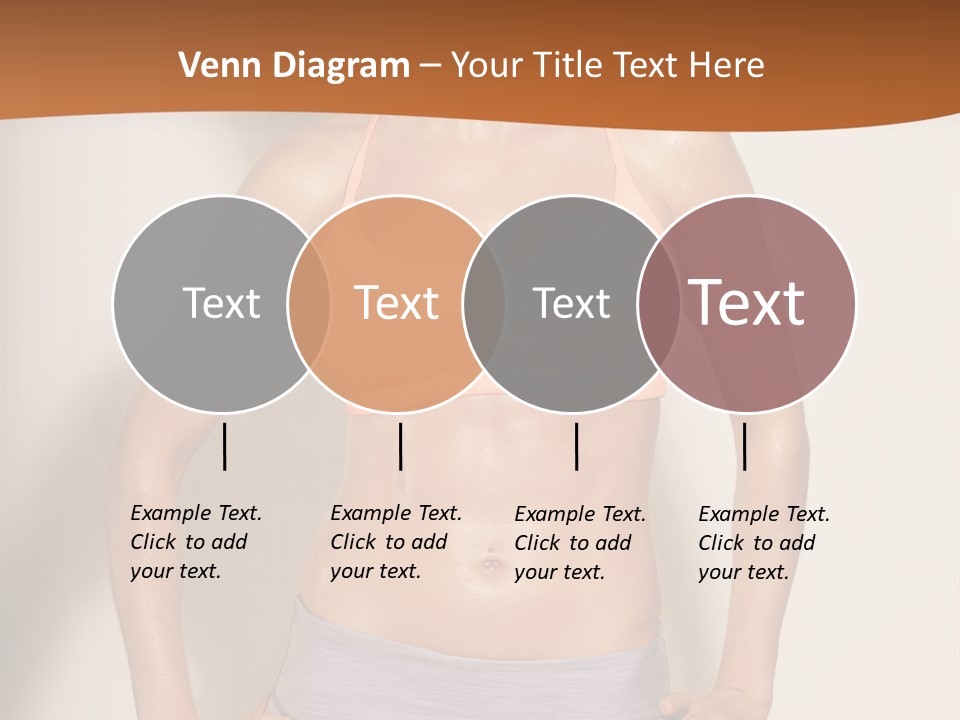 Venn Diagram – Your Title Text Here

Text

Text

Text

Text

Example Text. Click to add your text.

Example Text. Click to add your text.

Example Text. Click to add your text.

Example Text. Click to add your text.